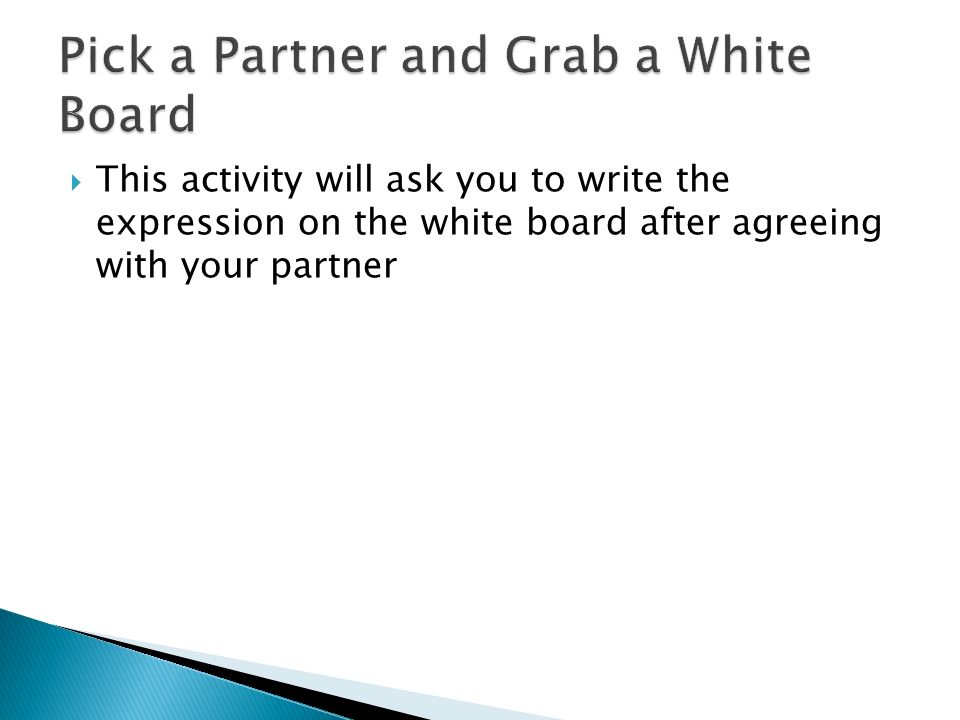 Pick a Partner and Grab a White Board

This activity will ask you to write the expression on the white board after agreeing with your partner